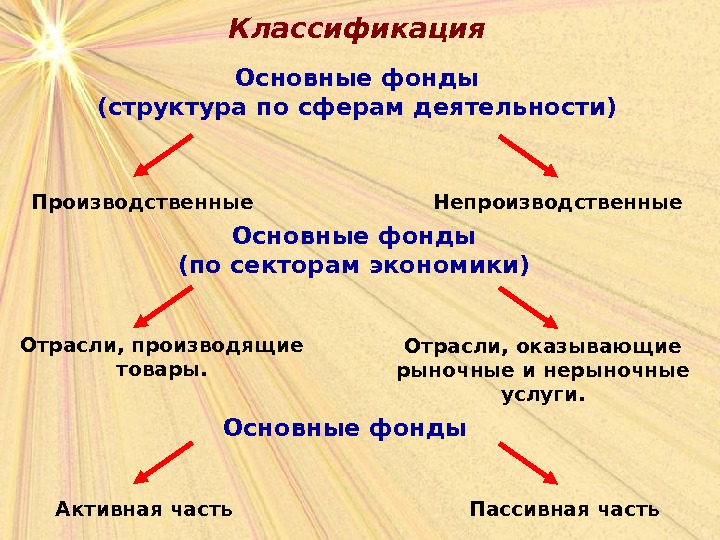 Классификация

Основные фонды
(структура по сферам деятельности)

Производственные

Непроизводственные

Основные фонды
(по секторам экономики)

Отрасли, производящие товары.

Отрасли, оказывающие рыночные и нерыночные услуги.

Основные фонды

Активная часть

Пассивная часть